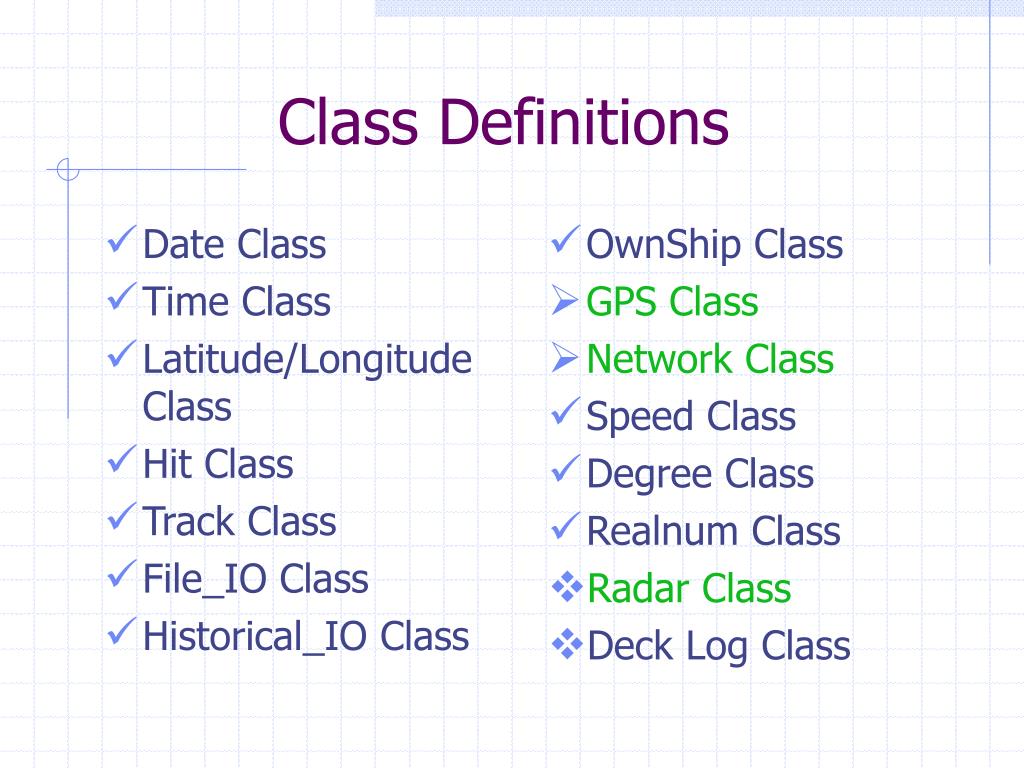 Class Definitions

✓ Date Class
✓ Time Class
✓ Latitude/Longitude Class
✓ Hit Class
✓ Track Class
✓ File_IO Class
✓ Historical_IO Class

✓ OwnShip Class
➢ GPS Class
➢ Network Class
✓ Speed Class
✓ Degree Class
✓ Realnum Class
❖ Radar Class
❖ Deck Log Class